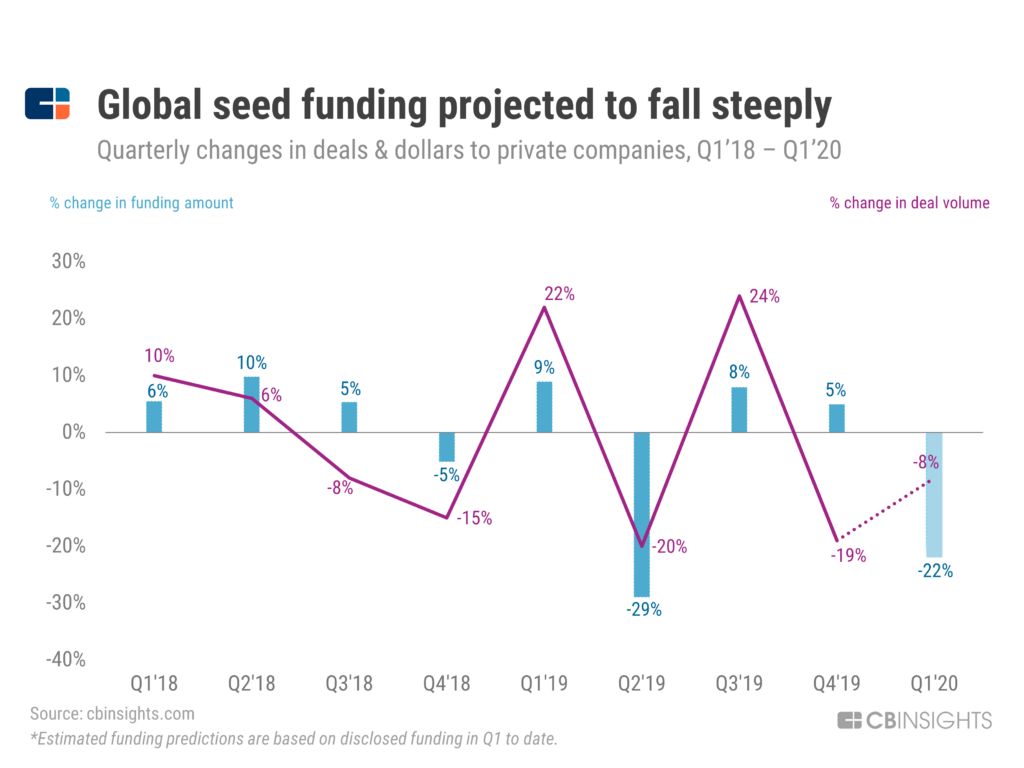 Global seed funding projected to fall steeply
Quarterly changes in deals & dollars to private companies, Q1'18 – Q1'20

% change in funding amount
% change in deal volume

30%
20%
10%
0%
-10%
-20%
-30%
-40%

10%
6%
10%
6%
5%
-8%
-5%
-15%
22%
9%
-20%
-29%
24%
8%
5%
-19%
-8%
-22%

Q1'18
Q2'18
Q3'18
Q4'18
Q1'19
Q2'19
Q3'19
Q4'19
Q1'20

Source: cbinsights.com
*Estimated funding predictions are based on disclosed funding in Q1 to date.
CBINSIGHTS